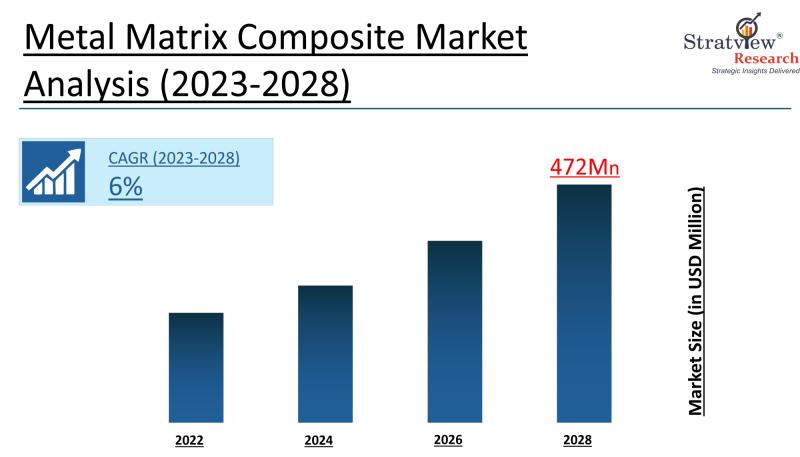 Metal Matrix Composite Market Analysis (2023-2028)

Stratview® Research
Strategic Insights Delivered

CAGR (2023-2028)
6%

472Mn

Market Size (in USD Million)

2022
2024
2026
2028